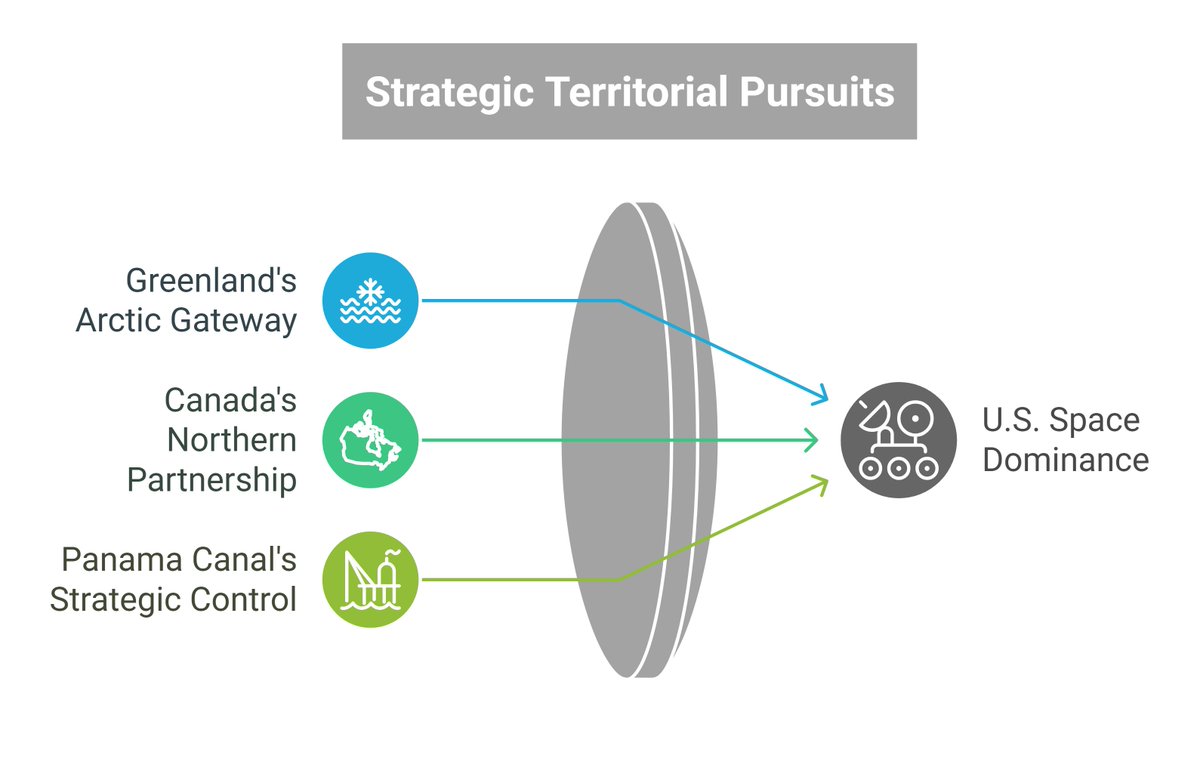 Strategic Territorial Pursuits

Greenland's Arctic Gateway

Canada's Northern Partnership

Panama Canal's Strategic Control

U.S. Space Dominance